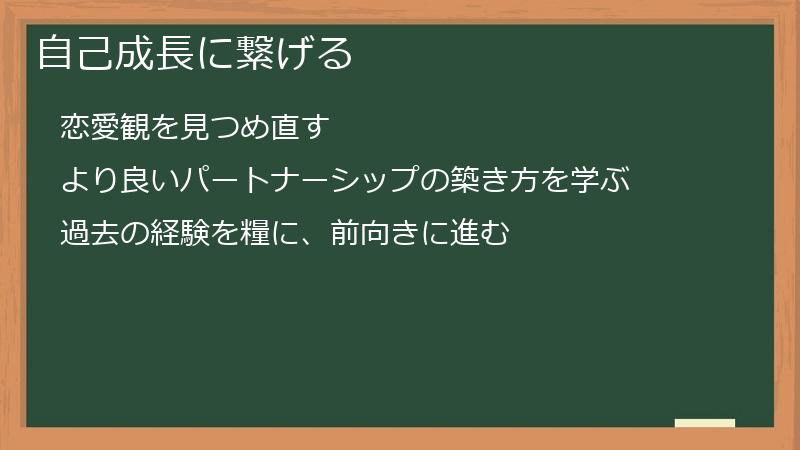 自己成長に繋げる

恋愛観を見つめ直す

より良いパートナーシップの築き方を学ぶ

過去の経験を糧に、前向きに進む